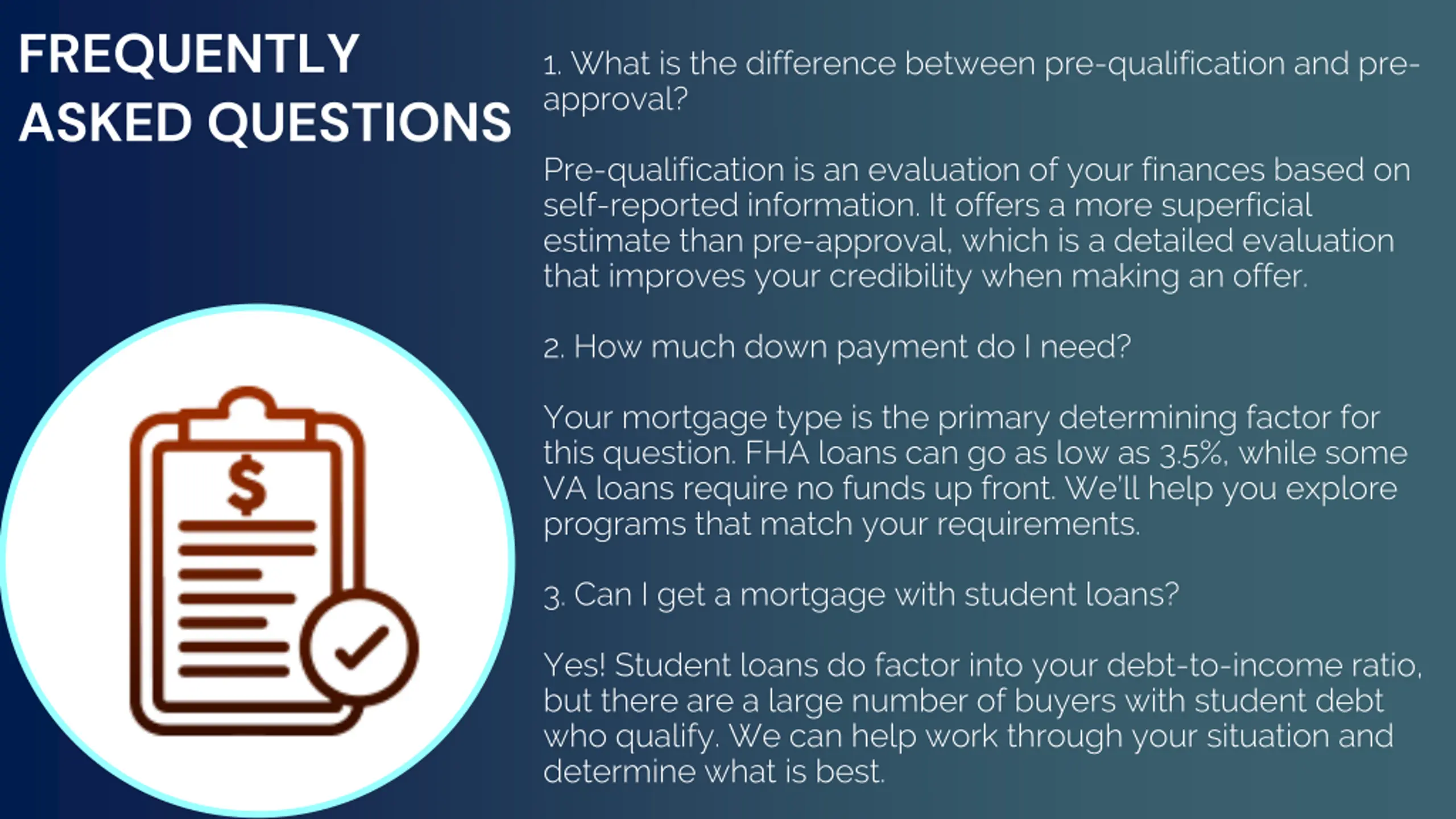 FREQUENTLY ASKED QUESTIONS

$

1. What is the difference between pre-qualification and pre-approval?

Pre-qualification is an evaluation of your finances based on self-reported information. It offers a more superficial estimate than pre-approval, which is a detailed evaluation that improves your credibility when making an offer.

2. How much down payment do I need?

Your mortgage type is the primary determining factor for this question. FHA loans can go as low as 3.5%, while some VA loans require no funds up front. We'll help you explore programs that match your requirements.

3. Can I get a mortgage with student loans?

Yes! Student loans do factor into your debt-to-income ratio, but there are a large number of buyers with student debt who qualify. We can help work through your situation and determine what is best.